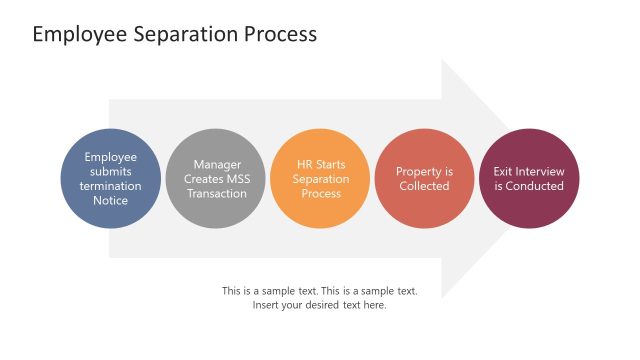 Employee Separation Process

Employee submits termination Notice

Manager Creates MSS Transaction

HR Starts Separation Process

Property is Collected

Exit Interview is Conducted

This is a sample text. This is a sample text. Insert your desired text here.